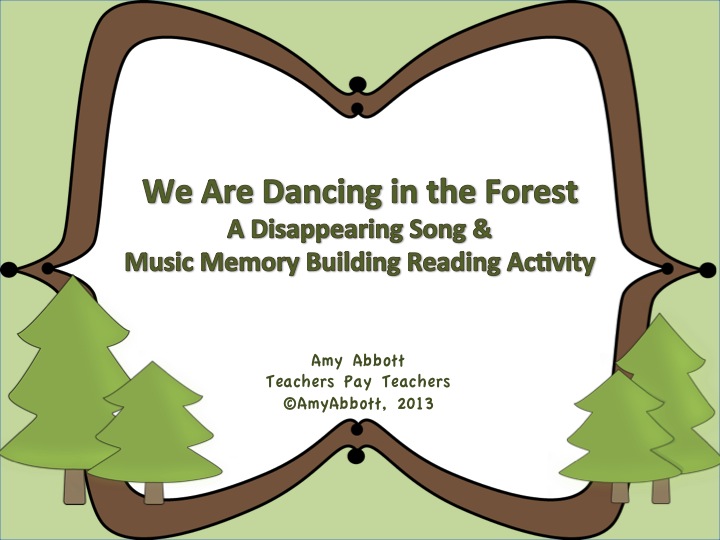 We Are Dancing in the Forest
A Disappearing Song &
Music Memory Building Reading Activity

Amy Abbott
Teachers Pay Teachers
©AmyAbbott, 2013